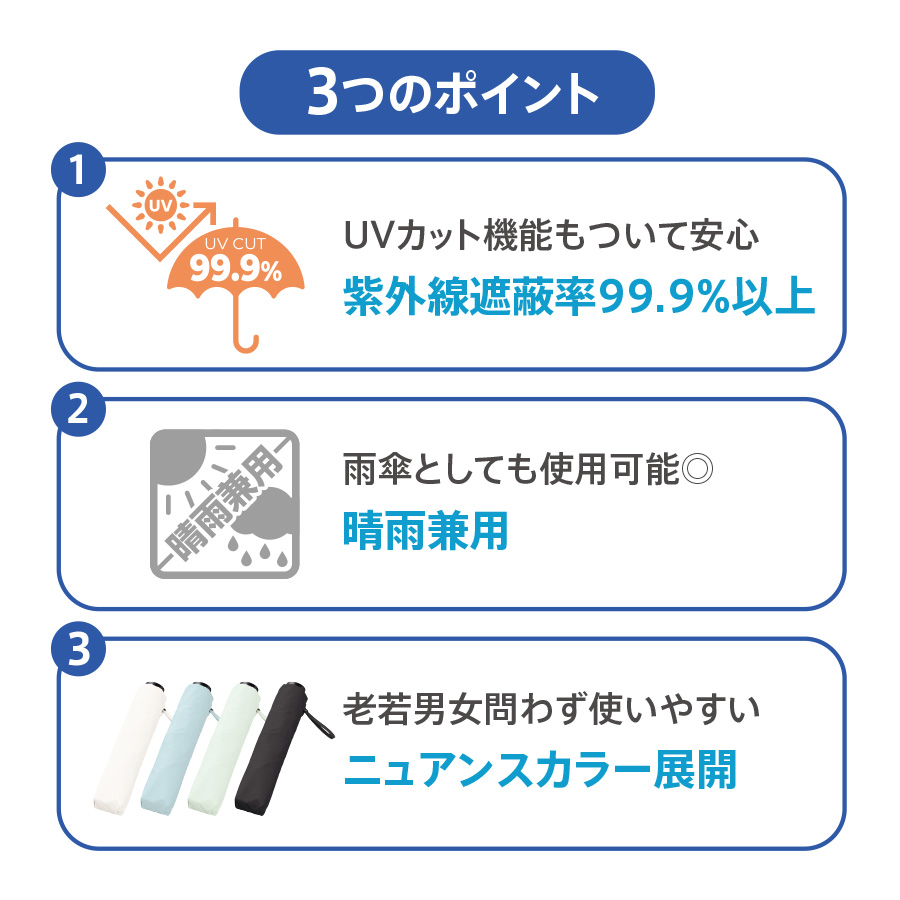 3つのポイント

1

UV

UV CUT
99.9%

UVカット機能もついて安心
紫外線遮蔽率99.9%以上

2

晴雨兼用

雨傘としても使用可能◎
晴雨兼用

3

老若男女問わず使いやすい
ニュアンスカラー展開